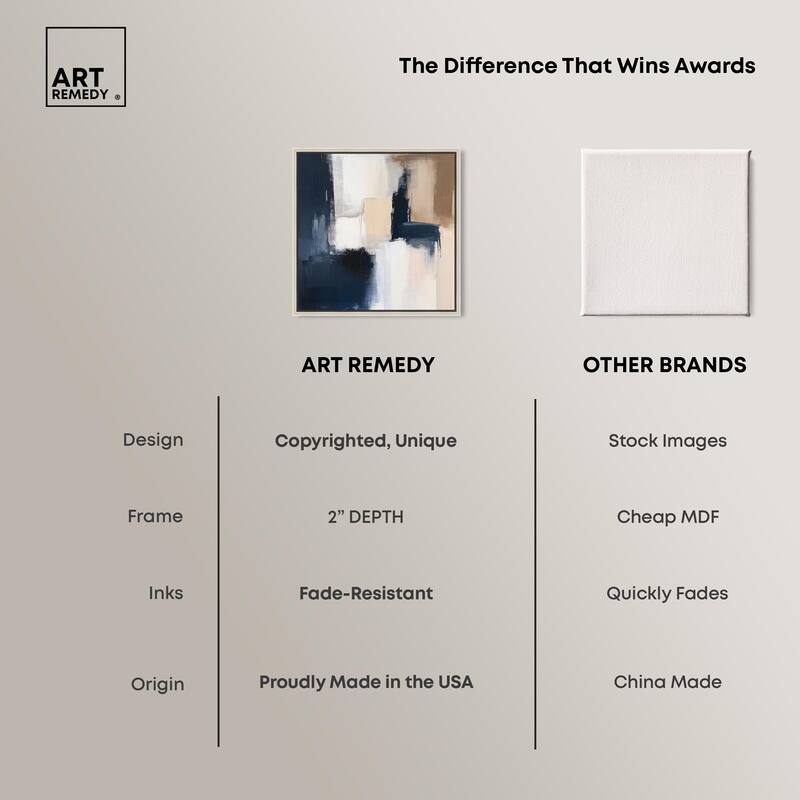 ART REMEDY ®

The Difference That Wins Awards

| | ART REMEDY | OTHER BRANDS |
|---|---|---|
| Design | Copyrighted, Unique | Stock Images |
| Frame | 2" DEPTH | Cheap MDF |
| Inks | Fade-Resistant | Quickly Fades |
| Origin | Proudly Made in the USA | China Made |